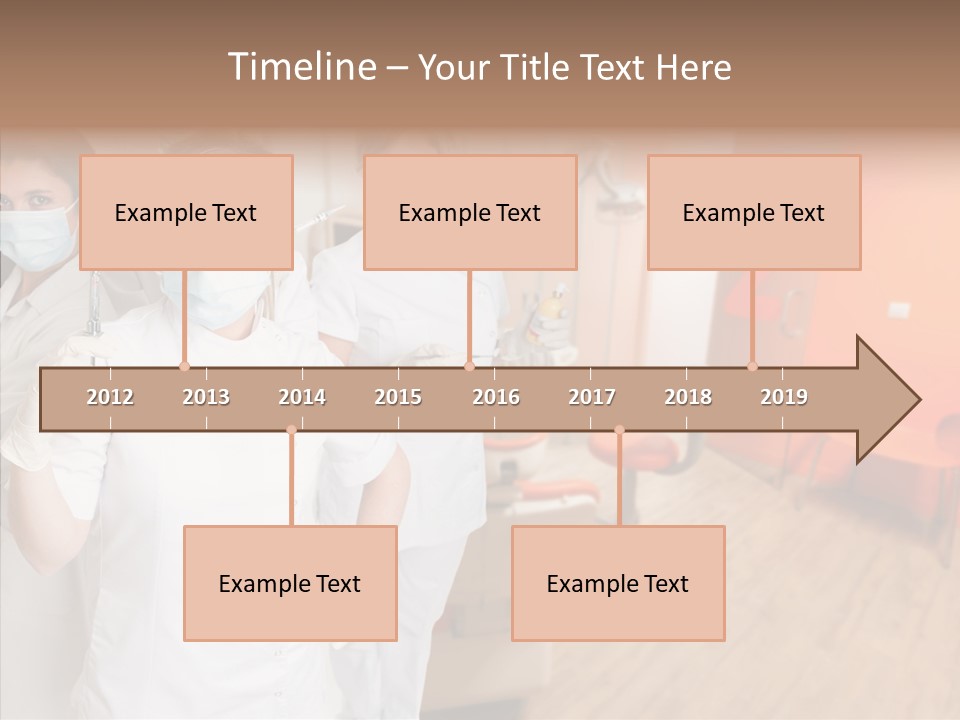 Timeline – Your Title Text Here

Example Text

Example Text

Example Text

2012 2013 2014 2015 2016 2017 2018 2019

Example Text

Example Text